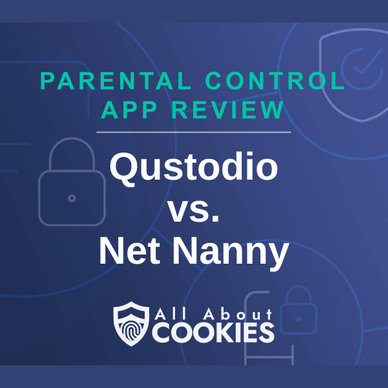 PARENTAL CONTROL APP REVIEW

Qustodio vs. Net Nanny

All About COOKIES